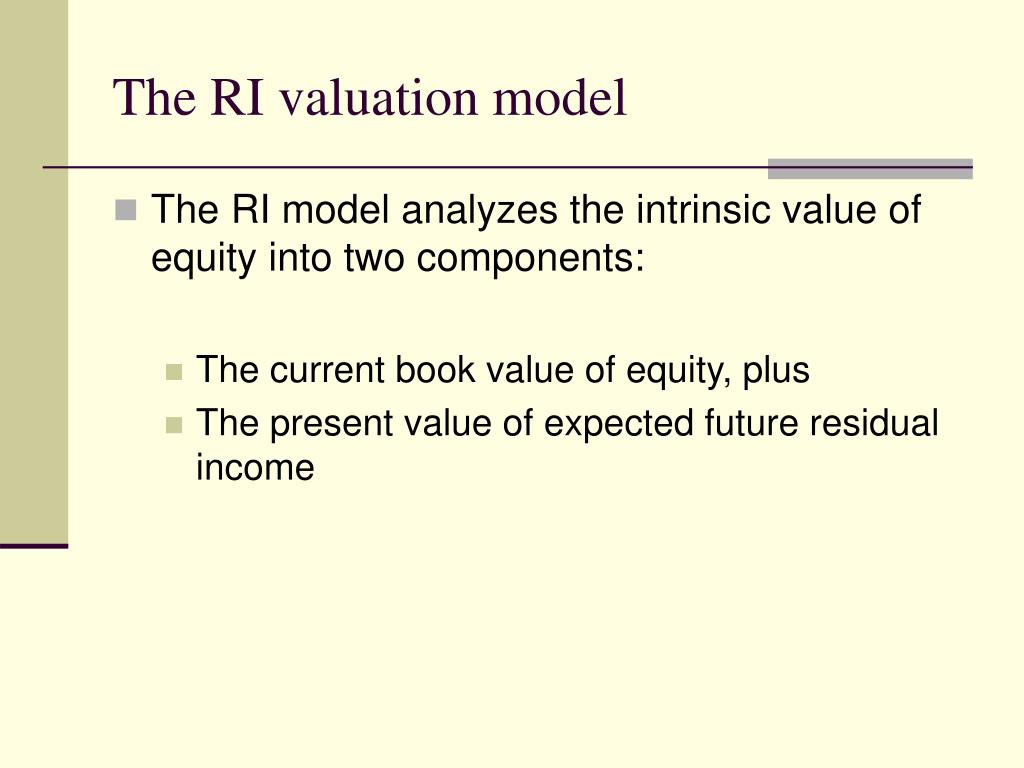 The RI valuation model

The RI model analyzes the intrinsic value of equity into two components:

The current book value of equity, plus

The present value of expected future residual income